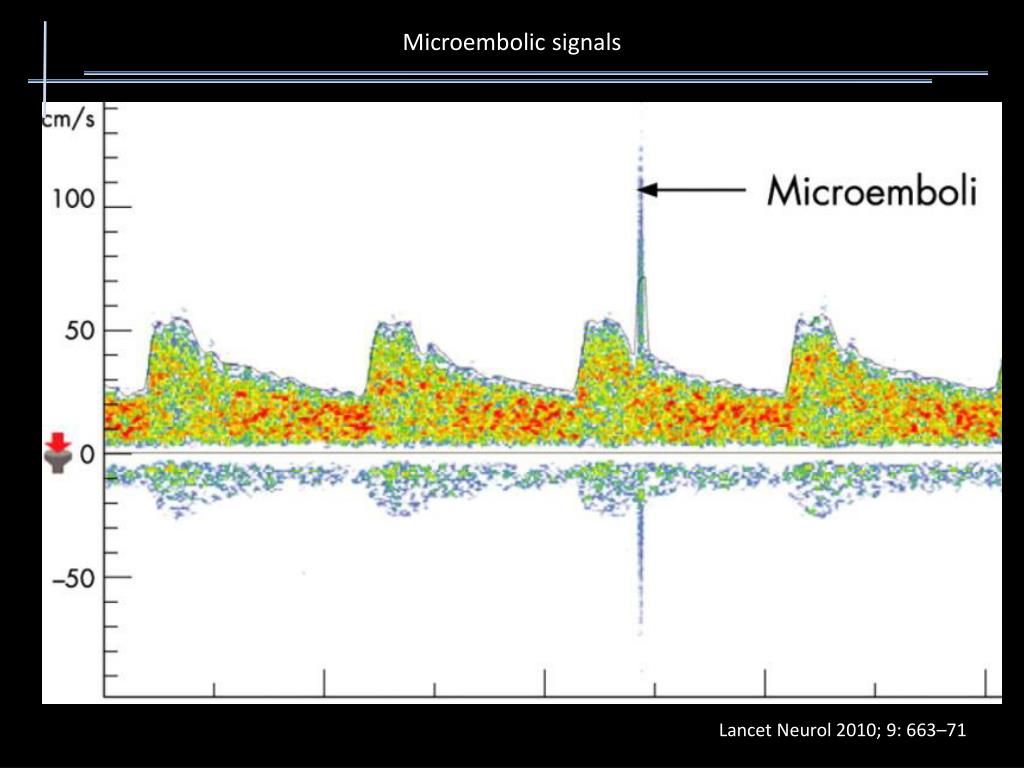 Microembolic signals

cm/s
100
50
0
–50

Microemboli

Lancet Neurol 2010; 9: 663–71